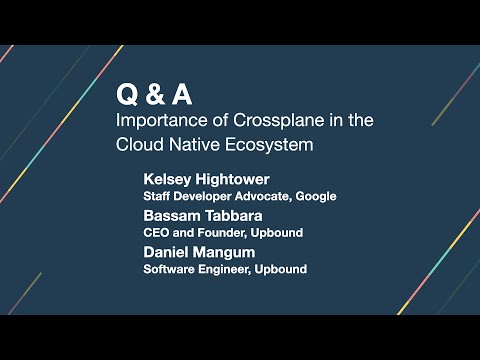 Q & A
Importance of Crossplane in the Cloud Native Ecosystem

Kelsey Hightower
Staff Developer Advocate, Google
Bassam Tabbara
CEO and Founder, Upbound
Daniel Mangum
Software Engineer, Upbound